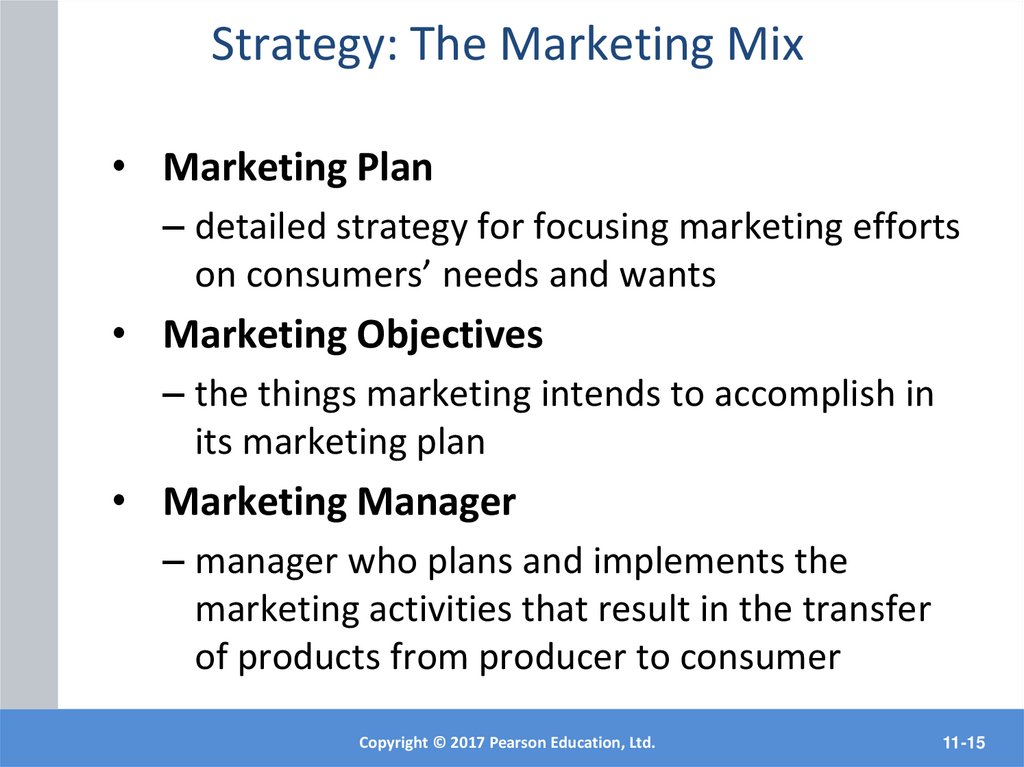 Strategy: The Marketing Mix

• Marketing Plan
– detailed strategy for focusing marketing efforts on consumers’ needs and wants
• Marketing Objectives
– the things marketing intends to accomplish in its marketing plan
• Marketing Manager
– manager who plans and implements the marketing activities that result in the transfer of products from producer to consumer

Copyright © 2017 Pearson Education, Ltd.
11-15